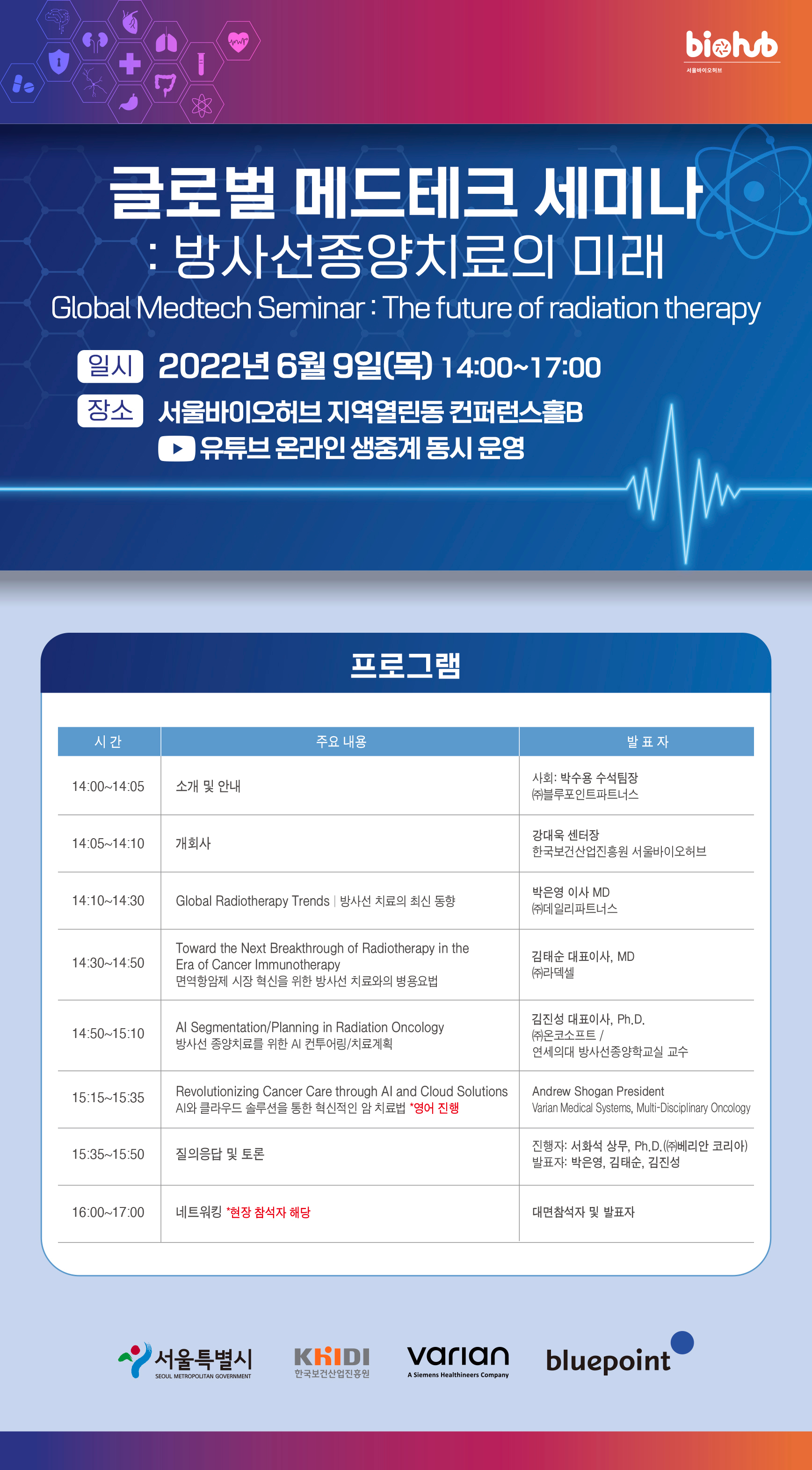 biohub
서울바이오허브

글로벌 메드테크 세미나
: 방사선종양치료의 미래

Global Medtech Seminar : The future of radiation therapy

일시 2022년 6월 9일(목) 14:00~17:00

장소 서울바이오허브 지역열린동 컨퍼런스홀B
유튜브 온라인 생중계 동시 운영

프로그램

| 시 간 | 주요 내용 | 발 표 자 |
|---|---|---|
| 14:00~14:05 | 소개 및 안내 | 사회: 박수용 수석팀장 ㈜블루포인트파트너스 |
| 14:05~14:10 | 개회사 | 강대욱 센터장 한국보건산업진흥원 서울바이오허브 |
| 14:10~14:30 | Global Radiotherapy Trends \| 방사선 치료의 최신 동향 | 박은영 이사 MD ㈜데일리파트너스 |
| 14:30~14:50 | Toward the Next Breakthrough of Radiotherapy in the Era of Cancer Immunotherapy 면역항암제 시장 혁신을 위한 방사선 치료와의 병용요법 | 김태순 대표이사, MD ㈜라덱셀 |
| 14:50~15:10 | AI Segmentation/Planning in Radiation Oncology 방사선 종양치료를 위한 AI 컨투어링/치료계획 | 김진성 대표이사, Ph.D. ㈜온코소프트 / 연세의대 방사선종양학교실 교수 |
| 15:15~15:35 | Revolutionizing Cancer Care through AI and Cloud Solutions AI와 클라우드 솔루션을 통한 혁신적인 암 치료법 *영어 진행 | Andrew Shogan President Varian Medical Systems, Multi-Disciplinary Oncology |
| 15:35~15:50 | 질의응답 및 토론 | 진행자: 서화석 상무, Ph.D.(㈜베리안 코리아) 발표자: 박은영, 김태순, 김진성 |
| 16:00~17:00 | 네트워킹 *현장 참석자 해당 | 대면참석자 및 발표자 |

서울특별시 SEOUL METROPOLITAN GOVERNMENT
KHIDI 한국보건산업진흥원
varian A Siemens Healthineers Company
bluepoint